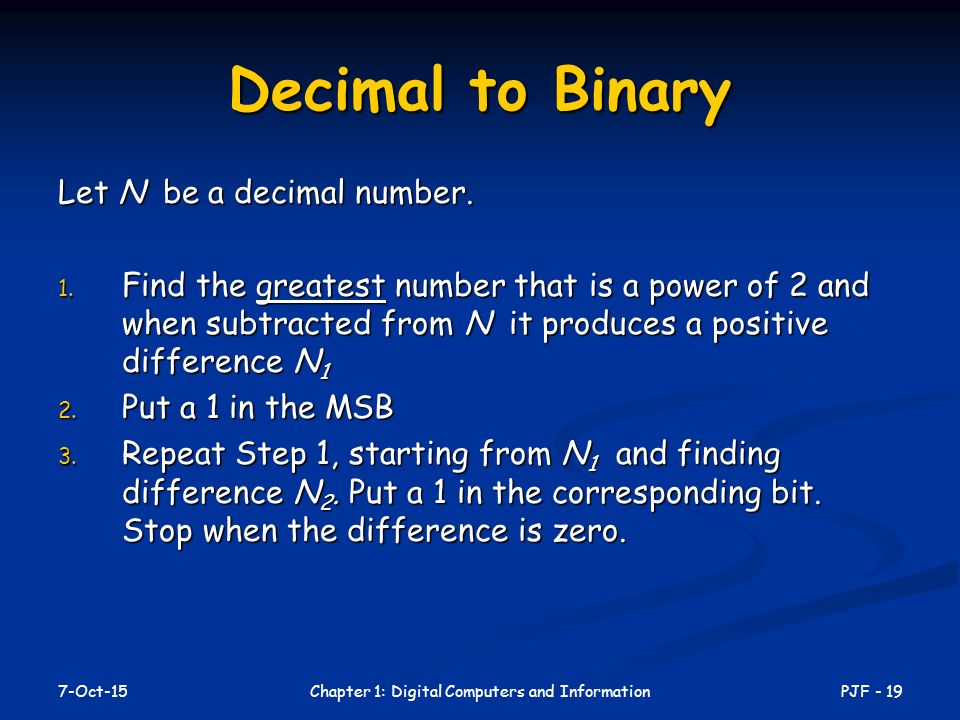 Decimal to Binary

Let $N$ be a decimal number.

1. Find the greatest number that is a power of 2 and when subtracted from $N$ it produces a positive difference $N_1$
2. Put a 1 in the MSB
3. Repeat Step 1, starting from $N_1$ and finding difference $N_2$. Put a 1 in the corresponding bit. Stop when the difference is zero.

7-Oct-15

Chapter 1: Digital Computers and Information

PJF - 19